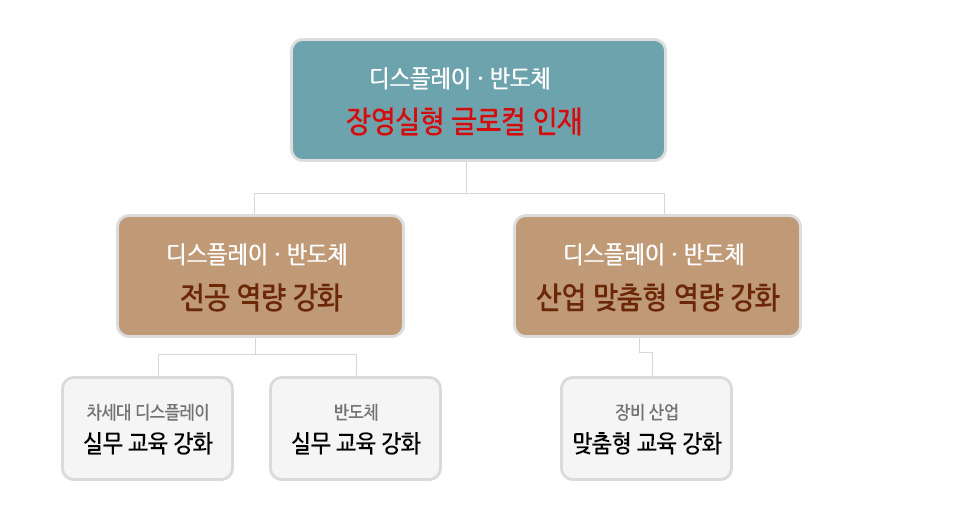 디스플레이 · 반도체
장영실형 글로컬 인재

디스플레이 · 반도체
전공 역량 강화

디스플레이 · 반도체
산업 맞춤형 역량 강화

차세대 디스플레이
실무 교육 강화

반도체
실무 교육 강화

장비 산업
맞춤형 교육 강화